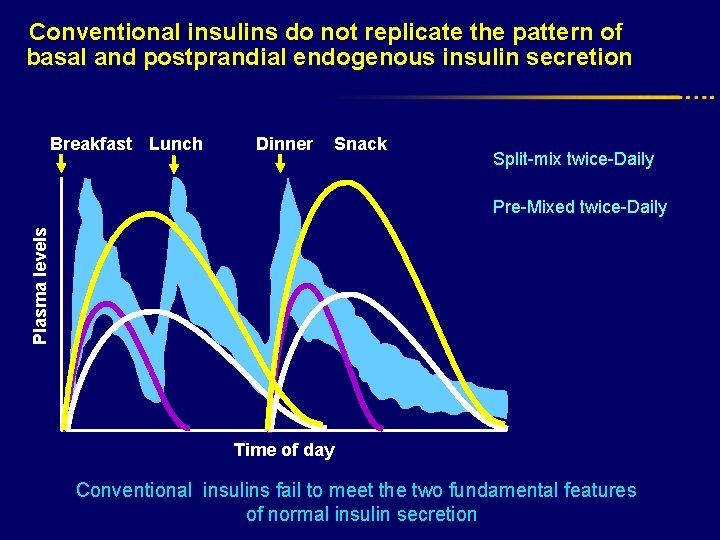 Conventional insulins do not replicate the pattern of basal and postprandial endogenous insulin secretion

Breakfast Lunch Dinner Snack

Split-mix twice-Daily

Pre-Mixed twice-Daily

Plasma levels

Time of day

Conventional insulins fail to meet the two fundamental features of normal insulin secretion